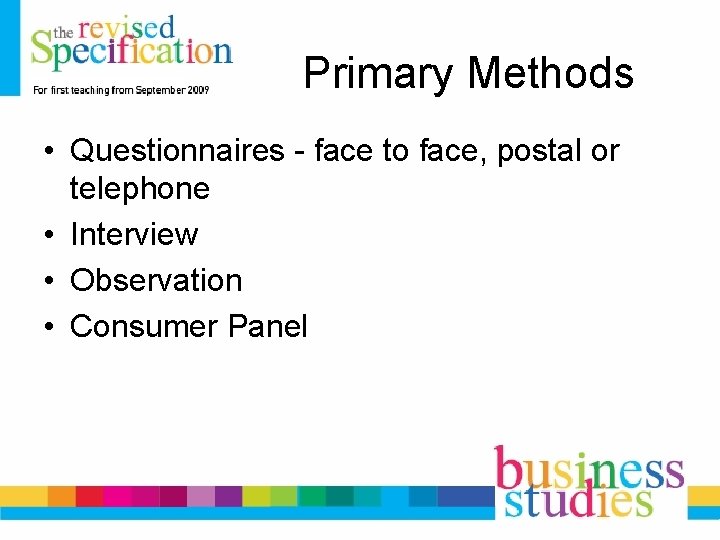 the revised Specification
For first teaching from September 2009

Primary Methods

• Questionnaires - face to face, postal or telephone
• Interview
• Observation
• Consumer Panel

business studies